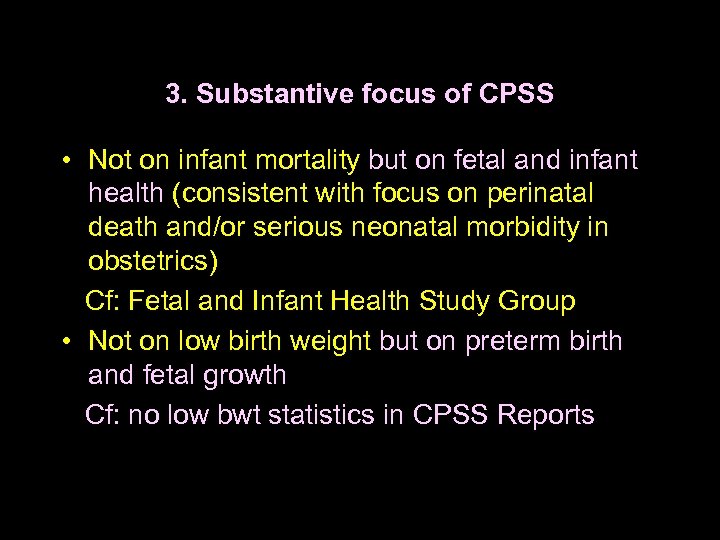 3. Substantive focus of CPSS

• Not on infant mortality but on fetal and infant health (consistent with focus on perinatal death and/or serious neonatal morbidity in obstetrics)

Cf: Fetal and Infant Health Study Group

• Not on low birth weight but on preterm birth and fetal growth

Cf: no low bwt statistics in CPSS Reports